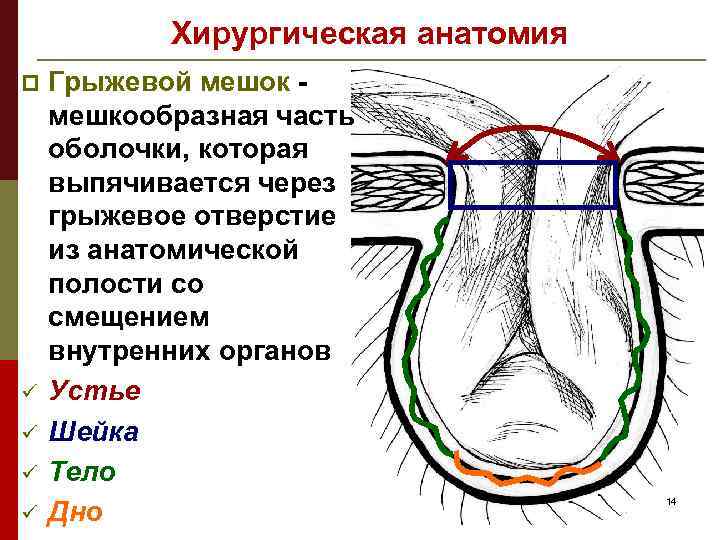 Хирургическая анатомия

Грыжевой мешок - мешкообразная часть оболочки, которая выпячивается через грыжевое отверстие из анатомической полости со смещением внутренних органов

✓ Устье
✓ Шейка
✓ Тело
✓ Дно

14